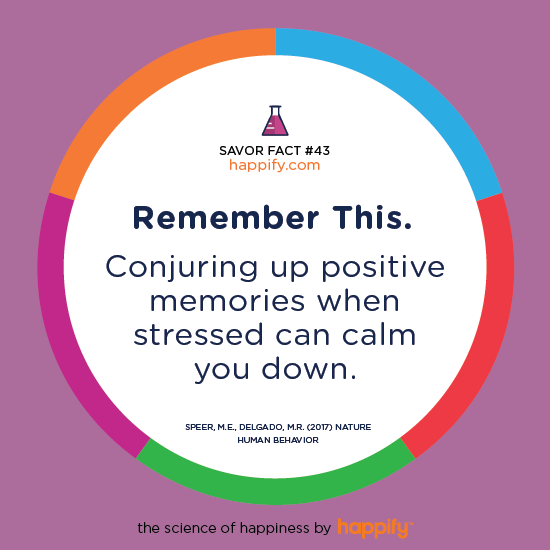 SAVOR FACT #43
happify.com

Remember This.

Conjuring up positive memories when stressed can calm you down.

SPEER, M.E., DELGADO, M.R. (2017) NATURE HUMAN BEHAVIOR

the science of happiness by happify™